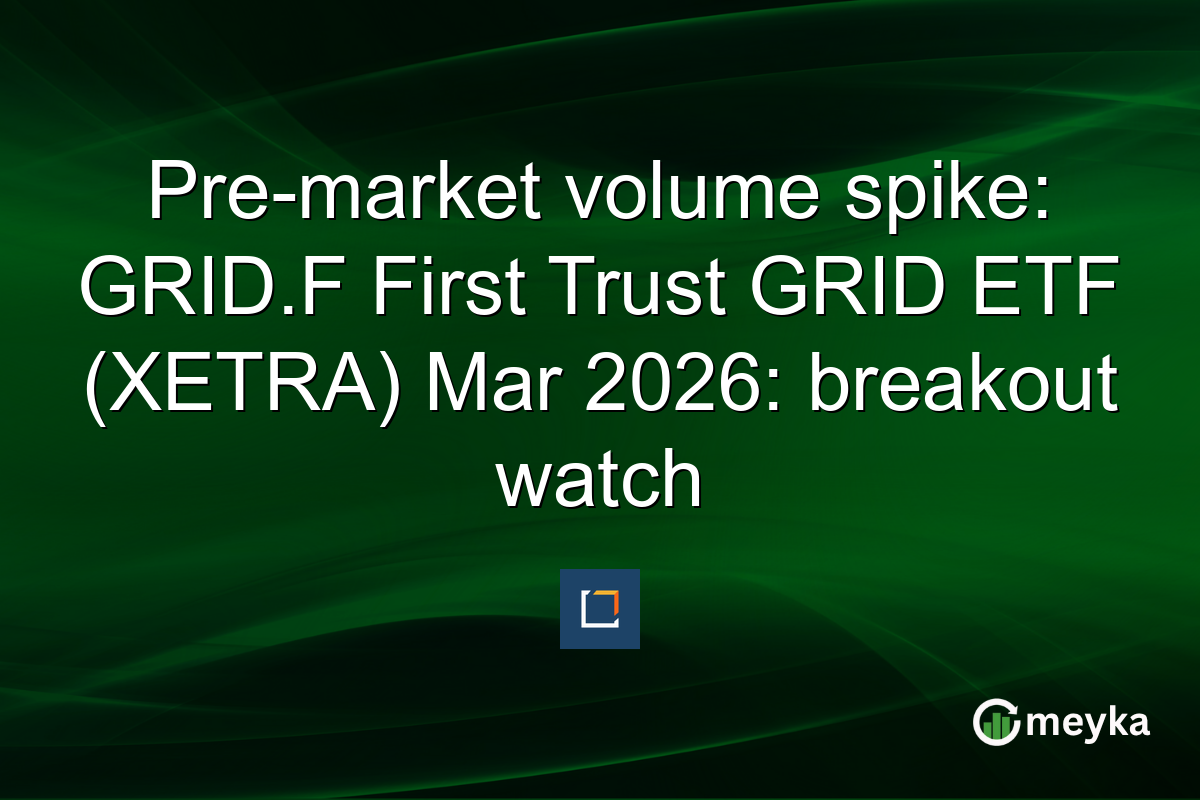 Pre-market volume spike: GRID.F First Trust GRID ETF (XETRA) Mar 2026: breakout watch

meyka